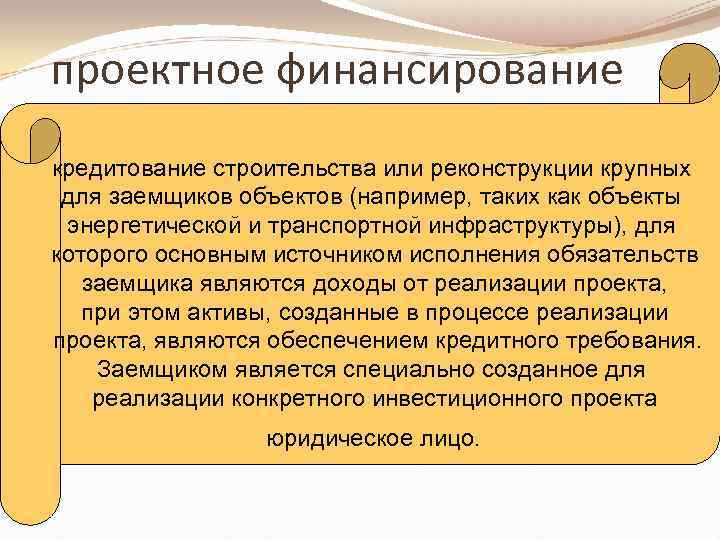 проектное финансирование

кредитование строительства или реконструкции крупных для заемщиков объектов (например, таких как объекты энергетической и транспортной инфраструктуры), для которого основным источником исполнения обязательств заемщика являются доходы от реализации проекта, при этом активы, созданные в процессе реализации проекта, являются обеспечением кредитного требования. Заемщиком является специально созданное для реализации конкретного инвестиционного проекта юридическое лицо.